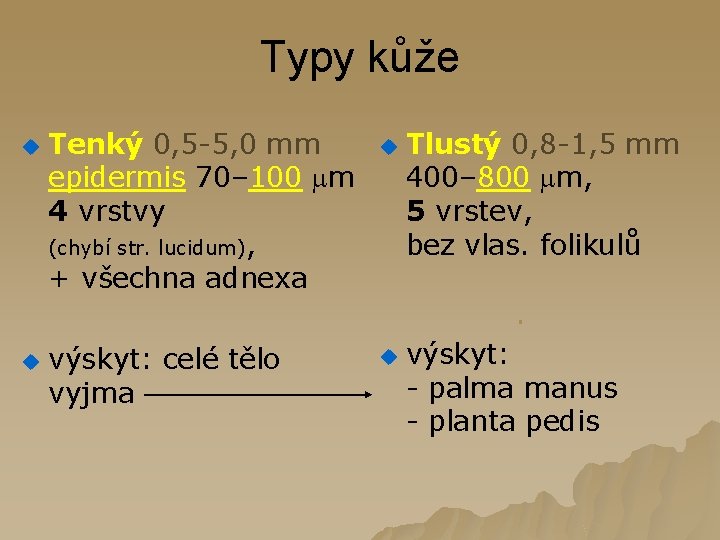 Typy kůže

Tenký 0,5-5,0 mm
epidermis 70–100 μm
4 vrstvy
(chybí str. lucidum),
+ všechna adnexa

výskyt: celé tělo vyjma

Tlustý 0,8-1,5 mm
400–800 μm,
5 vrstev,
bez vlas. folikulů

výskyt:
- palma manus
- planta pedis